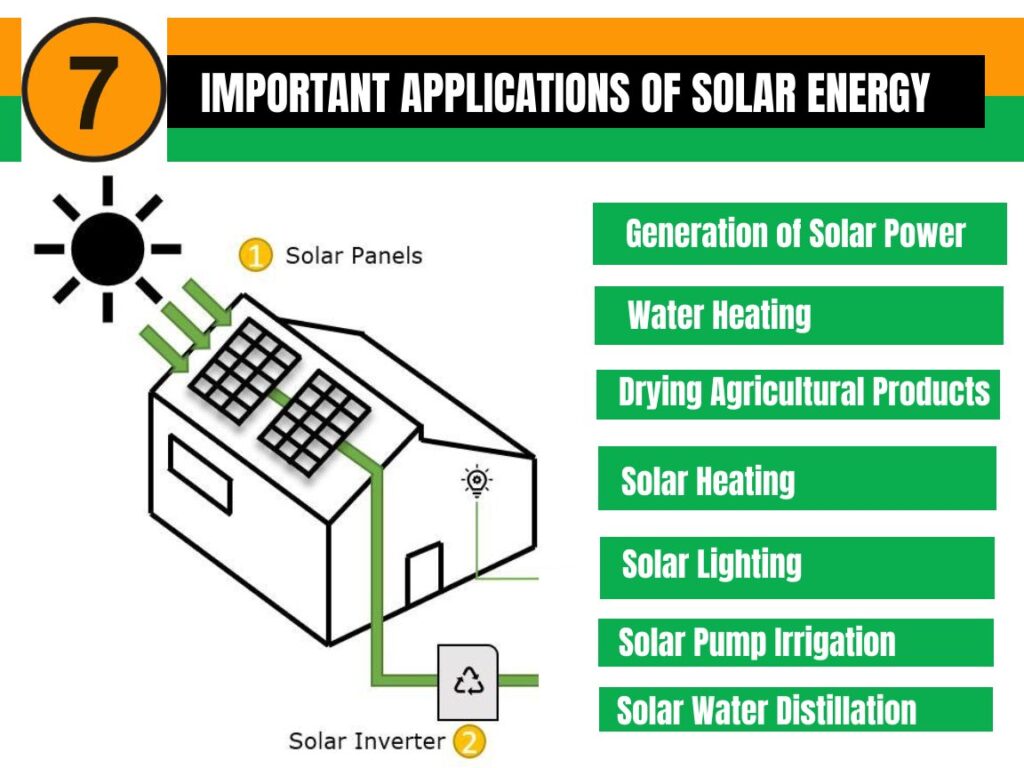 7

IMPORTANT APPLICATIONS OF SOLAR ENERGY

1 Solar Panels

Solar Inverter 2

Generation of Solar Power

Water Heating

Drying Agricultural Products

Solar Heating

Solar Lighting

Solar Pump Irrigation

Solar Water Distillation